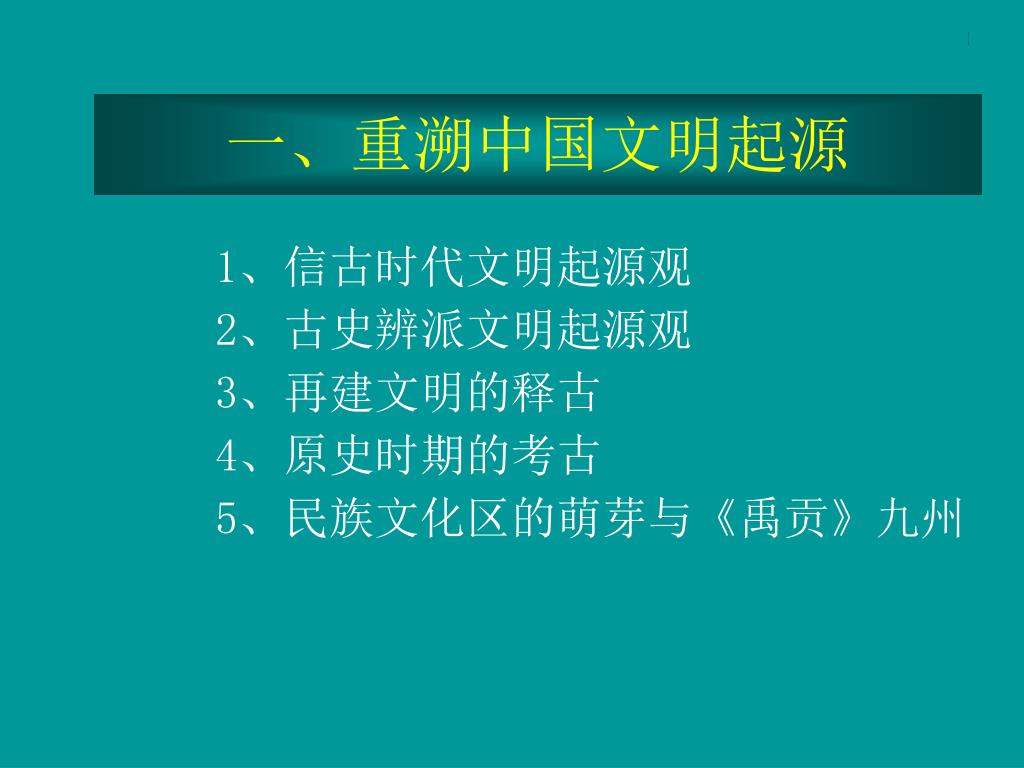 1

一、重溯中国文明起源

1、信古时代文明起源观
2、古史辨派文明起源观
3、再建文明的释古
4、原史时期的考古
5、民族文化区的萌芽与《禹贡》九州